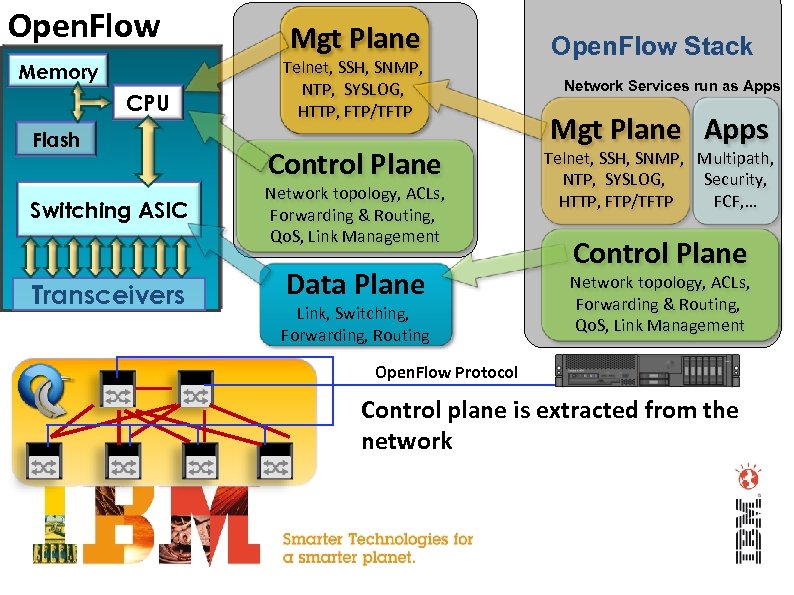 OpenFlow

Memory

CPU

Flash

Switching ASIC

Transceivers

Mgt Plane
Telnet, SSH, SNMP, NTP, SYSLOG, HTTP, FTP/TFTP

Control Plane
Network topology, ACLs, Forwarding & Routing, QoS, Link Management

Data Plane
Link, Switching, Forwarding, Routing

OpenFlow Stack

Network Services run as Apps

Mgt Plane
Telnet, SSH, SNMP, NTP, SYSLOG, HTTP, FTP/TFTP

Apps
Multipath, Security, FCF,...

Control Plane
Network topology, ACLs, Forwarding & Routing, QoS, Link Management

OpenFlow Protocol

Control plane is extracted from the network

IBM

Smarter Technologies for a smarter planet.

IBM